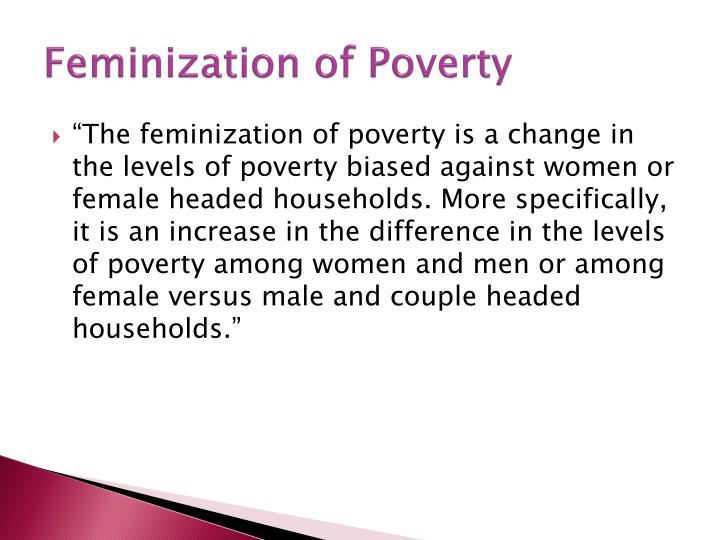 Feminization of Poverty

“The feminization of poverty is a change in the levels of poverty biased against women or female headed households. More specifically, it is an increase in the difference in the levels of poverty among women and men or among female versus male and couple headed households.”